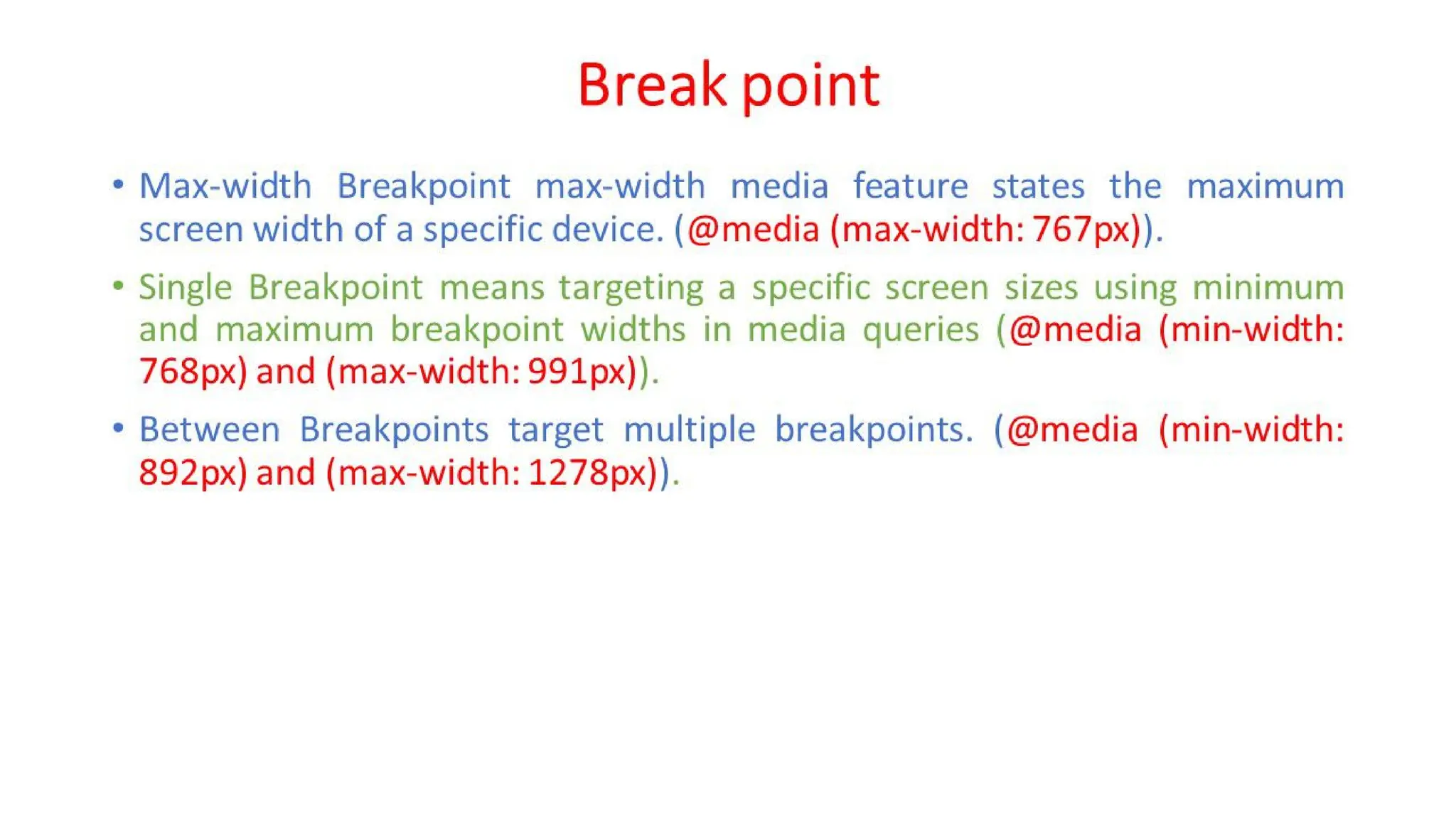 Break point

• Max-width Breakpoint max-width media feature states the maximum screen width of a specific device. (@media (max-width: 767px)).

• Single Breakpoint means targeting a specific screen sizes using minimum and maximum breakpoint widths in media queries (@media (min-width: 768px) and (max-width: 991px)).

• Between Breakpoints target multiple breakpoints. (@media (min-width: 892px) and (max-width: 1278px)).